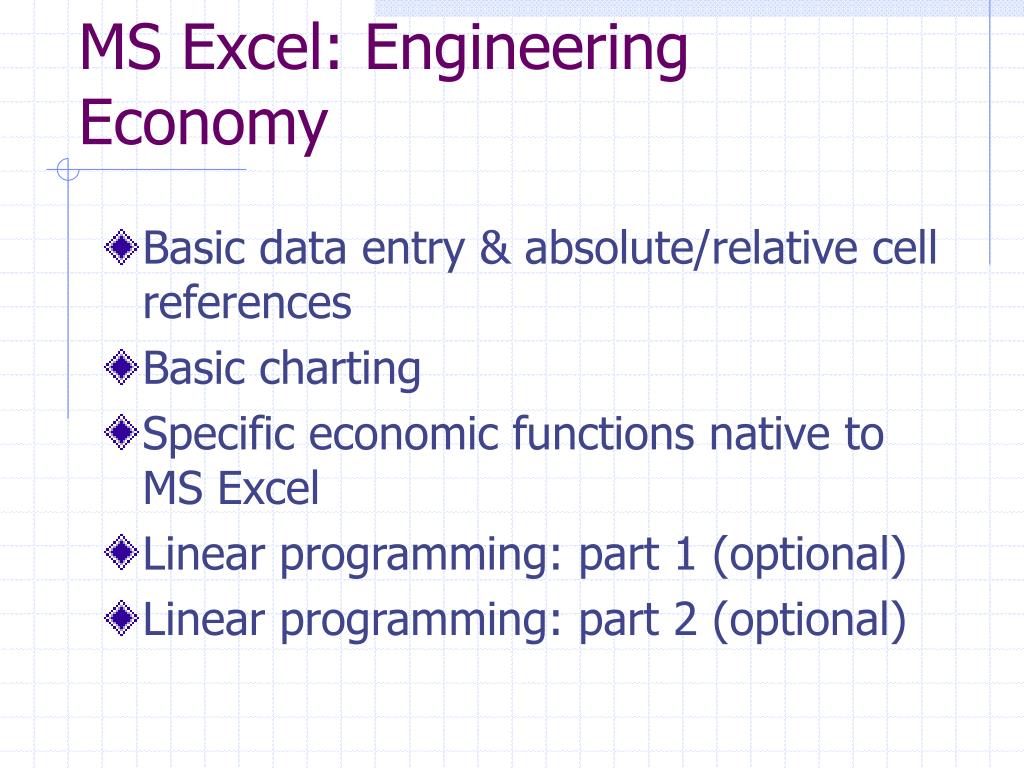 MS Excel: Engineering Economy

Basic data entry & absolute/relative cell references

Basic charting

Specific economic functions native to MS Excel

Linear programming: part 1 (optional)

Linear programming: part 2 (optional)